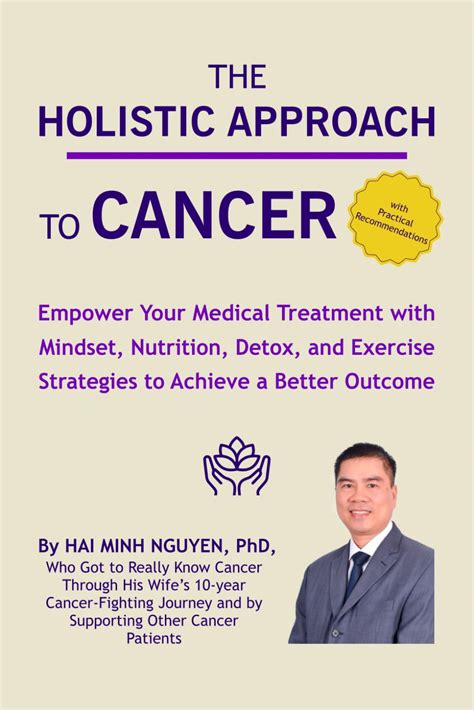 THE
HOLISTIC APPROACH

TO CANCER

with Practical Recommendations

Empower Your Medical Treatment with Mindset, Nutrition, Detox, and Exercise Strategies to Achieve a Better Outcome

By HAI MINH NGUYEN, PhD,
Who Got to Really Know Cancer Through His Wife's 10-year Cancer-Fighting Journey and by Supporting Other Cancer Patients